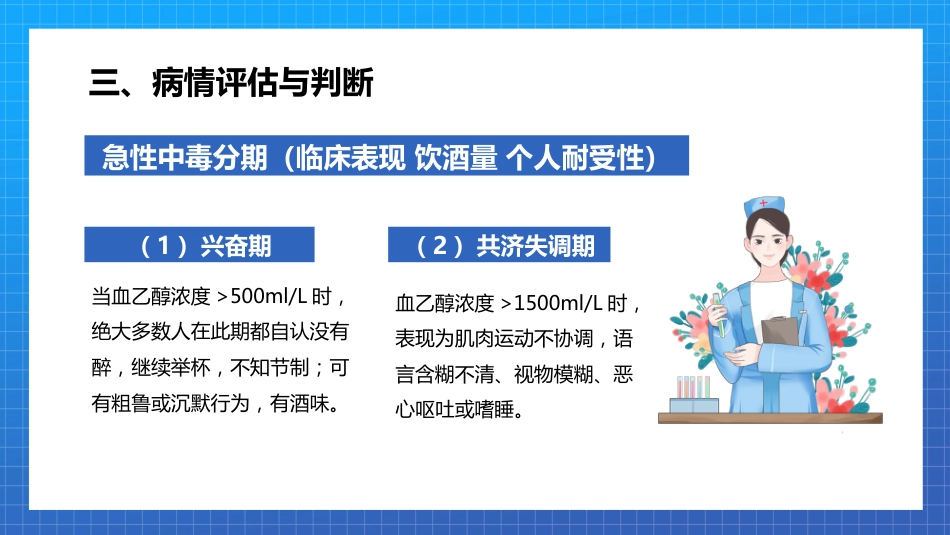 三、病情评估与判断

急性中毒分期（临床表现 饮酒量 个人耐受性）

（1）兴奋期

当血乙醇浓度 >500ml/L 时，绝大多数人在此期都自认没有醉，继续举杯，不知节制；可有粗鲁或沉默行为，有酒味。

（2）共济失调期

血乙醇浓度 >1500ml/L 时，表现为肌肉运动不协调，语言含糊不清、视物模糊、恶心呕吐或嗜睡。